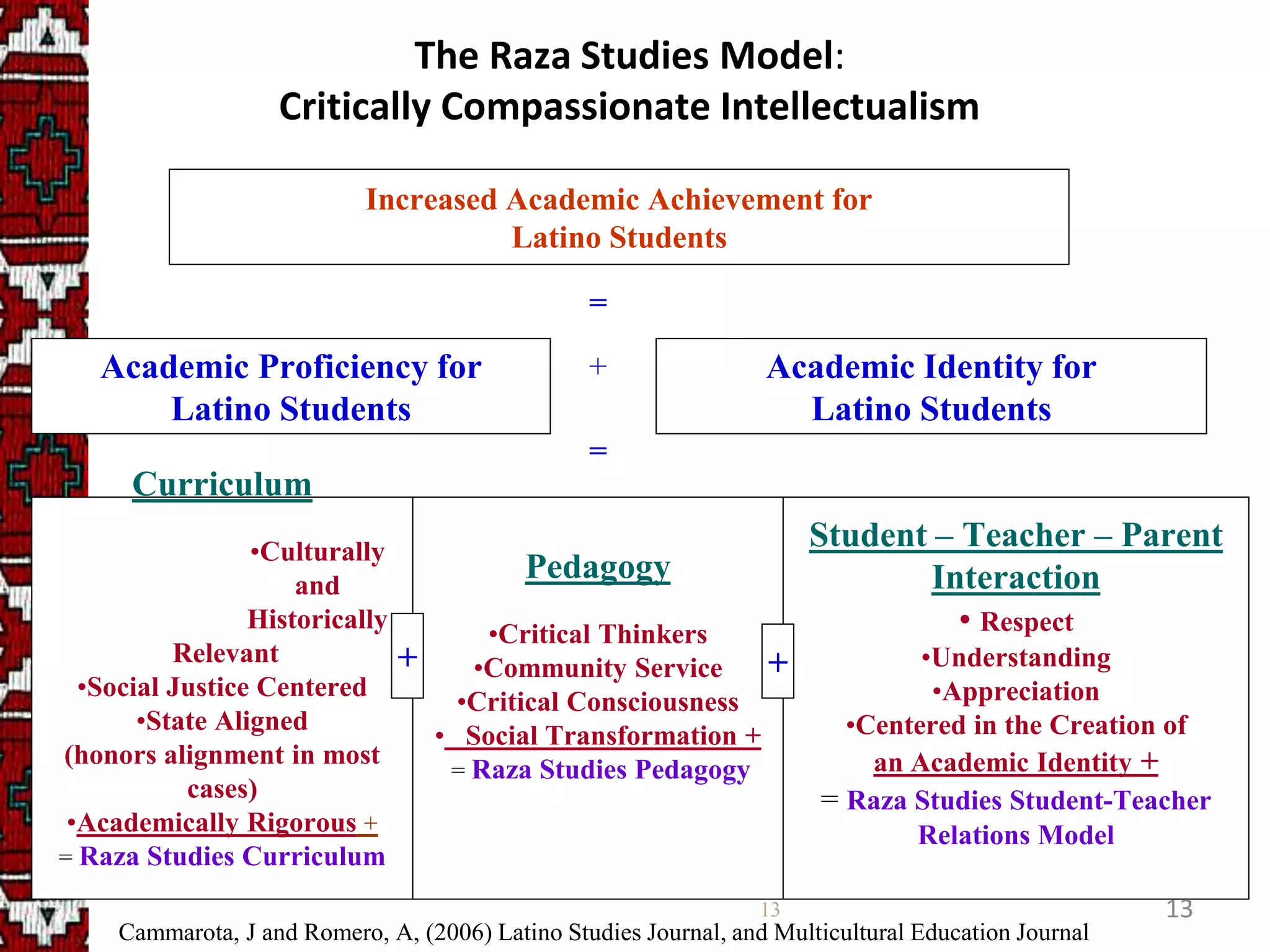 The Raza Studies Model:
Critically Compassionate Intellectualism

Increased Academic Achievement for Latino Students

=

Academic Proficiency for Latino Students

+

Academic Identity for Latino Students

=

Curriculum

•Culturally and Historically Relevant
•Social Justice Centered
•State Aligned (honors alignment in most cases)
•Academically Rigorous +
= Raza Studies Curriculum

+

Pedagogy

•Critical Thinkers
•Community Service
•Critical Consciousness
• Social Transformation +
= Raza Studies Pedagogy

+

Student – Teacher – Parent Interaction

• Respect
•Understanding
•Appreciation
•Centered in the Creation of an Academic Identity +
= Raza Studies Student-Teacher Relations Model

13

13

Cammarota, J and Romero, A, (2006) Latino Studies Journal, and Multicultural Education Journal